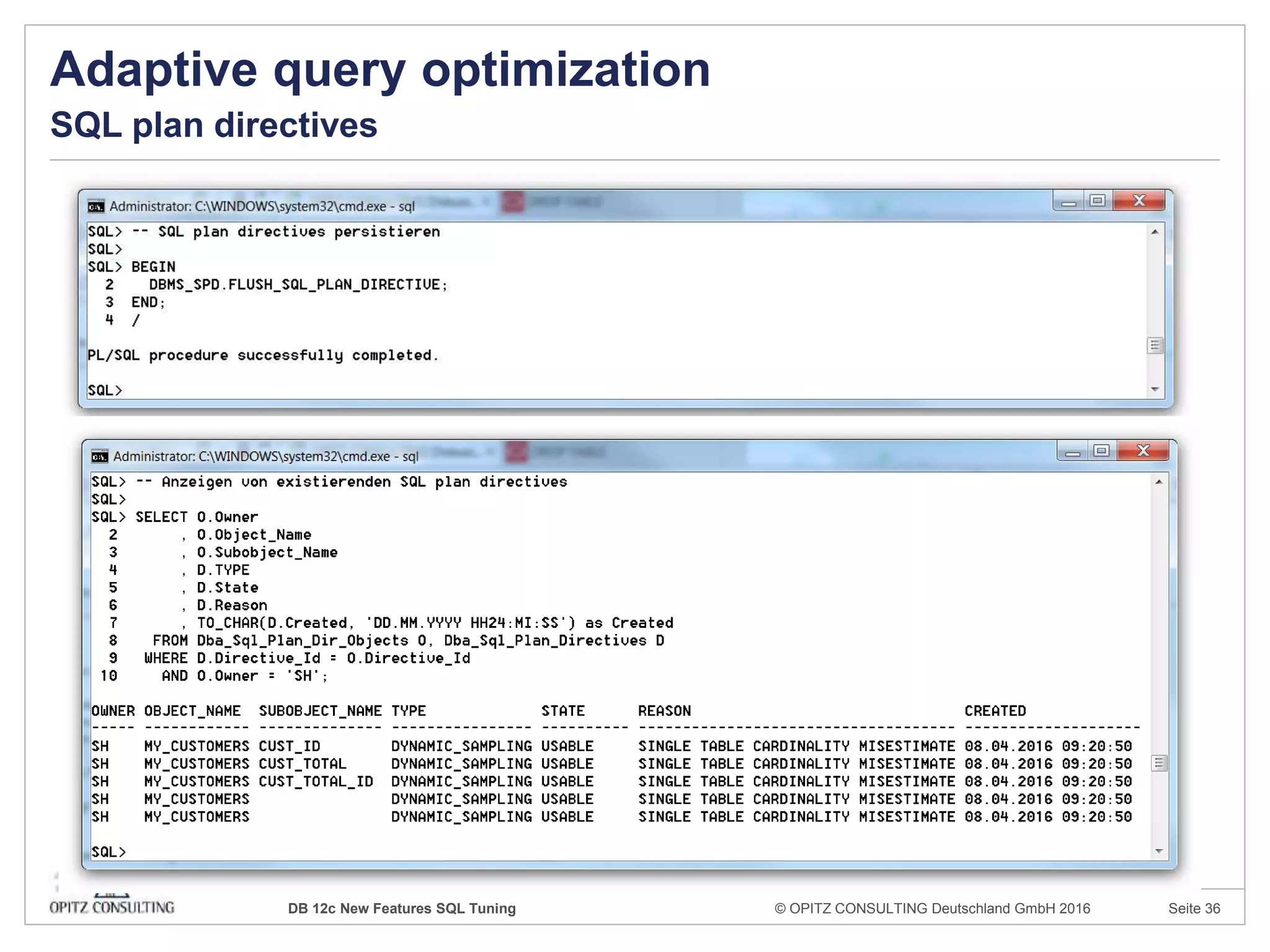 Adaptive query optimization

SQL plan directives

Administrator: C:\WINDOWS\system32\cmd.exe - sql

SQL> -- SQL plan directives persistieren
SQL>
SQL> BEGIN
  2    DBMS_SPD.FLUSH_SQL_PLAN_DIRECTIVE;
  3  END;
  4  /

PL/SQL procedure successfully completed.

SQL>

Administrator: C:\WINDOWS\system32\cmd.exe - sql

SQL> -- Anzeigen von existierenden SQL plan directives
SQL>
SQL> SELECT O.Owner
  2       , O.Object_Name
  3       , O.Subobject_Name
  4       , D.TYPE
  5       , D.State
  6       , D.Reason
  7       , TO_CHAR(D.Created, 'DD.MM.YYYY HH24:MI:SS') as Created
  8    FROM Dba_Sql_Plan_Dir_Objects O, Dba_Sql_Plan_Directives D
  9   WHERE D.Directive_Id = O.Directive_Id
 10     AND O.Owner = 'SH';

| OWNER | OBJECT_NAME | SUBOBJECT_NAME | TYPE | STATE | REASON | CREATED |
|---|---|---|---|---|---|---|
| SH | MY_CUSTOMERS | CUST_ID | DYNAMIC_SAMPLING | USABLE | SINGLE TABLE CARDINALITY MISESTIMATE | 08.04.2016 09:20:50 |
| SH | MY_CUSTOMERS | CUST_TOTAL | DYNAMIC_SAMPLING | USABLE | SINGLE TABLE CARDINALITY MISESTIMATE | 08.04.2016 09:20:50 |
| SH | MY_CUSTOMERS | CUST_TOTAL_ID | DYNAMIC_SAMPLING | USABLE | SINGLE TABLE CARDINALITY MISESTIMATE | 08.04.2016 09:20:50 |
| SH | MY_CUSTOMERS | | DYNAMIC_SAMPLING | USABLE | SINGLE TABLE CARDINALITY MISESTIMATE | 08.04.2016 09:20:50 |
| SH | MY_CUSTOMERS | | DYNAMIC_SAMPLING | USABLE | SINGLE TABLE CARDINALITY MISESTIMATE | 08.04.2016 09:20:50 |

SQL>

OPITZ CONSULTING    DB 12c New Features SQL Tuning    © OPITZ CONSULTING Deutschland GmbH 2016    Seite 36